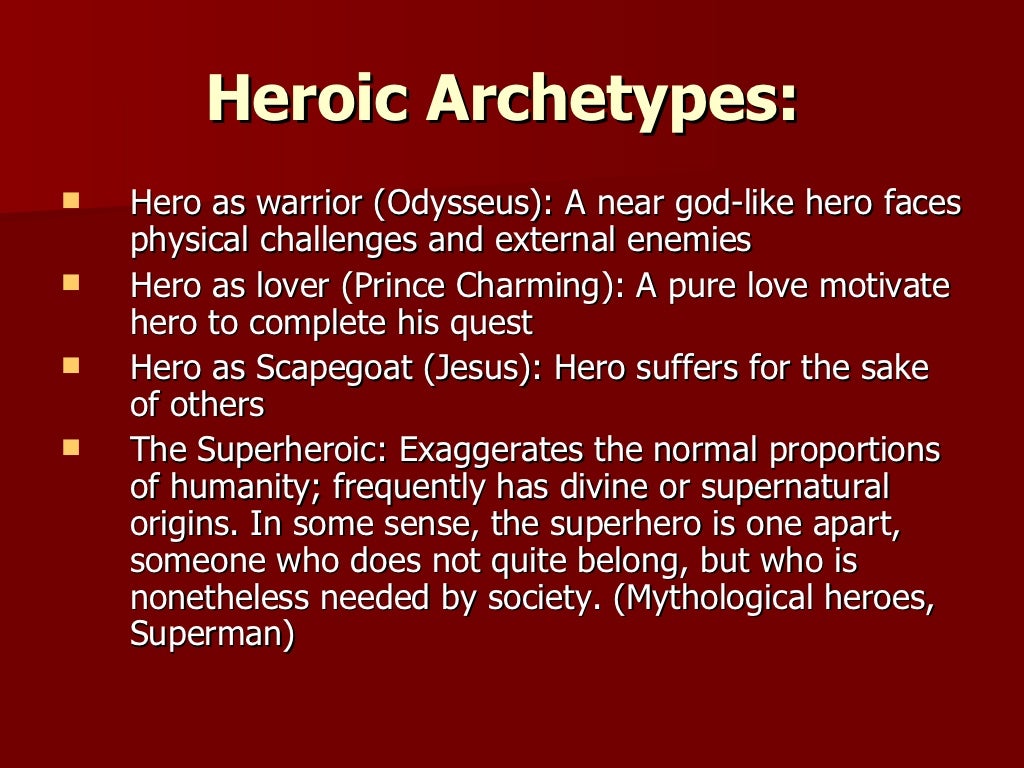 Heroic Archetypes:

- Hero as warrior (Odysseus): A near god-like hero faces physical challenges and external enemies
- Hero as lover (Prince Charming): A pure love motivate hero to complete his quest
- Hero as Scapegoat (Jesus): Hero suffers for the sake of others
- The Superheroic: Exaggerates the normal proportions of humanity; frequently has divine or supernatural origins. In some sense, the superhero is one apart, someone who does not quite belong, but who is nonetheless needed by society. (Mythological heroes, Superman)